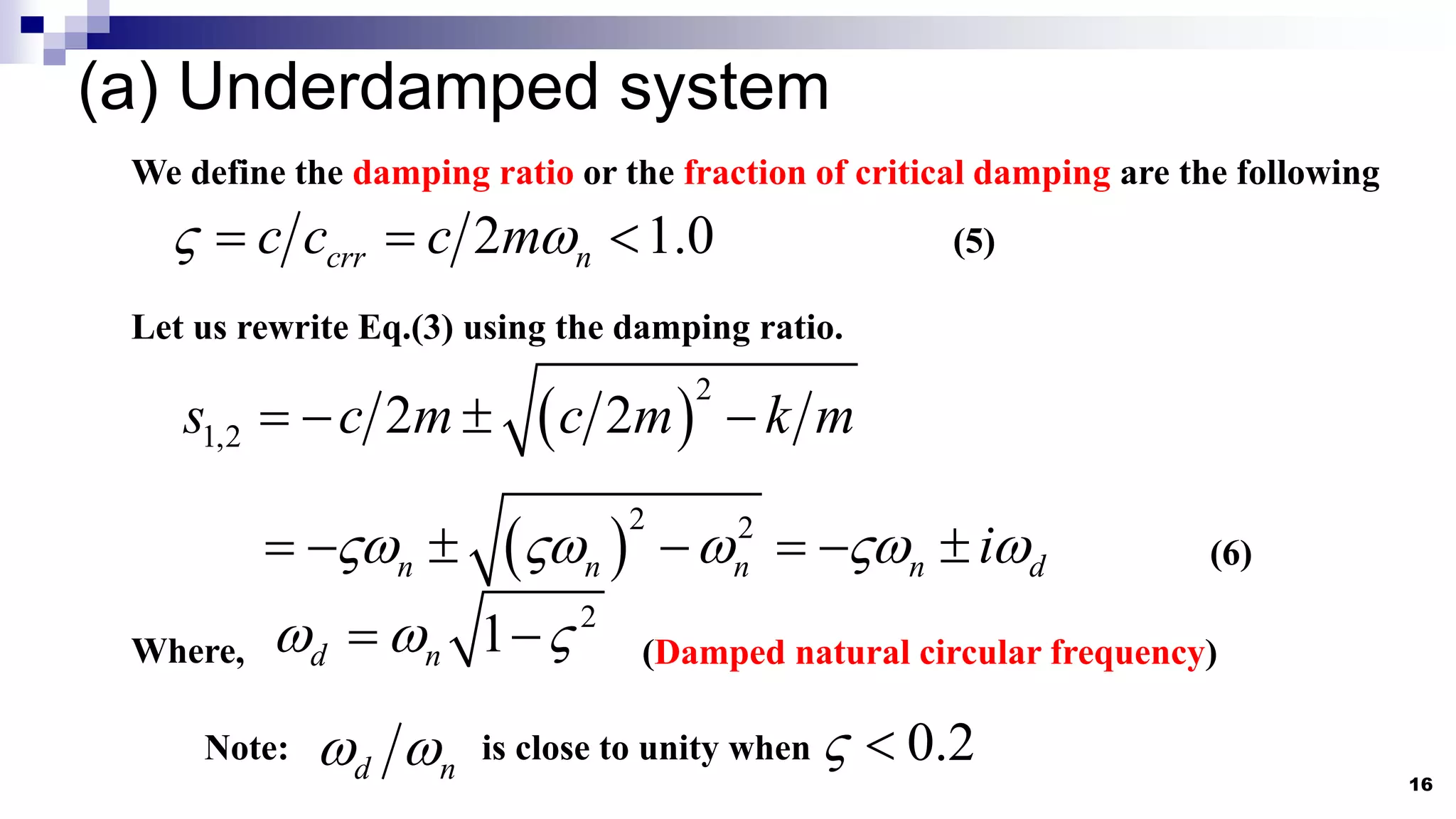 (a) Underdamped system

We define the damping ratio or the fraction of critical damping are the following

$\varsigma = c/c_{crr} = c/2m\omega_n < 1.0$ (5)

Let us rewrite Eq.(3) using the damping ratio.

$s_{1,2} = -c/2m \pm \sqrt{(c/2m)^2 - k/m}$

$= -\varsigma\omega_n \pm \sqrt{(\varsigma\omega_n)^2 - \omega_n^2} = -\varsigma\omega_n \pm i\omega_d$ (6)

Where, $\omega_d = \omega_n\sqrt{1-\varsigma^2}$ (Damped natural circular frequency)

Note: $\omega_d/\omega_n$ is close to unity when $\varsigma < 0.2$

16